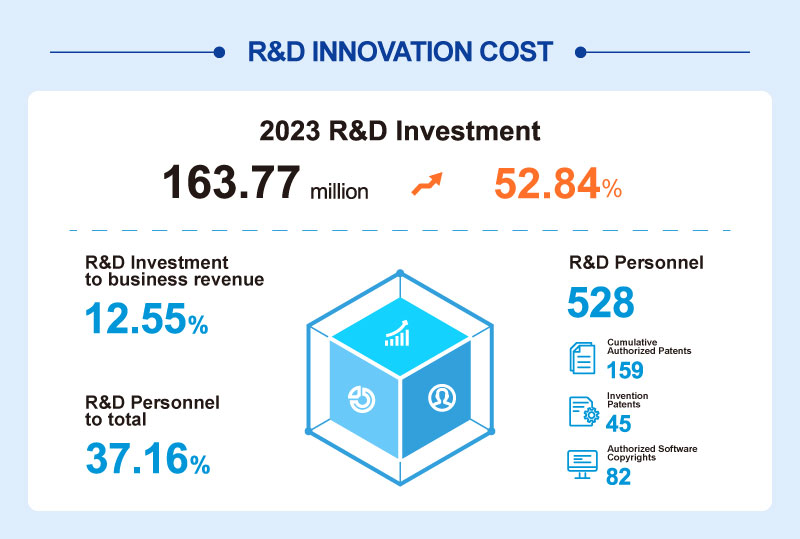 R&D INNOVATION COST

2023 R&D Investment

163.77 million 52.84%

R&D Investment to business revenue

12.55%

R&D Personnel to total

37.16%

R&D Personnel

528

Cumulative Authorized Patents

159

Invention Patents

45

Authorized Software Copyrights

82